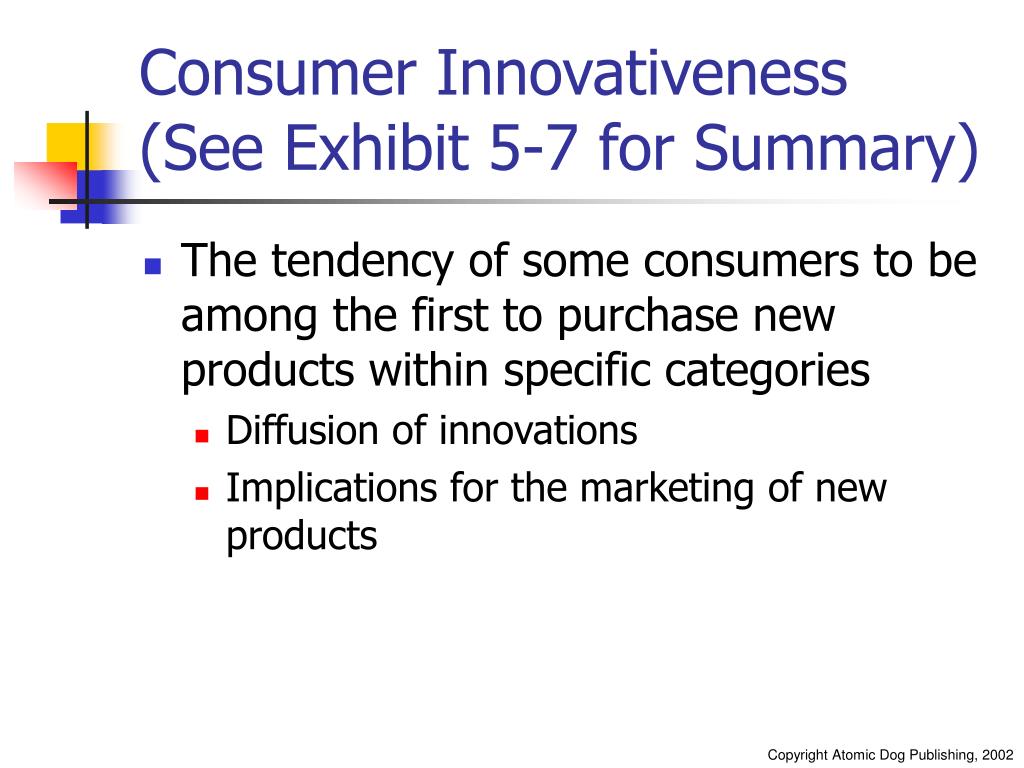 Consumer Innovativeness (See Exhibit 5-7 for Summary)

The tendency of some consumers to be among the first to purchase new products within specific categories

Diffusion of innovations

Implications for the marketing of new products

Copyright Atomic Dog Publishing, 2002